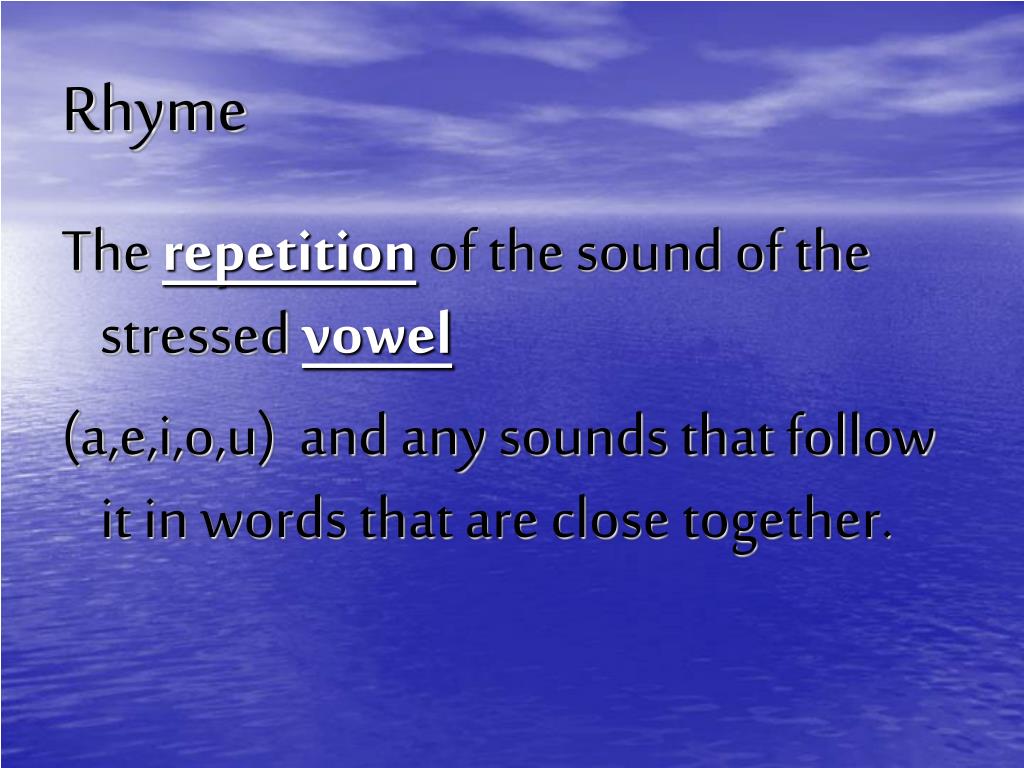 Rhyme

The repetition of the sound of the stressed vowel

(a,e,i,o,u) and any sounds that follow it in words that are close together.